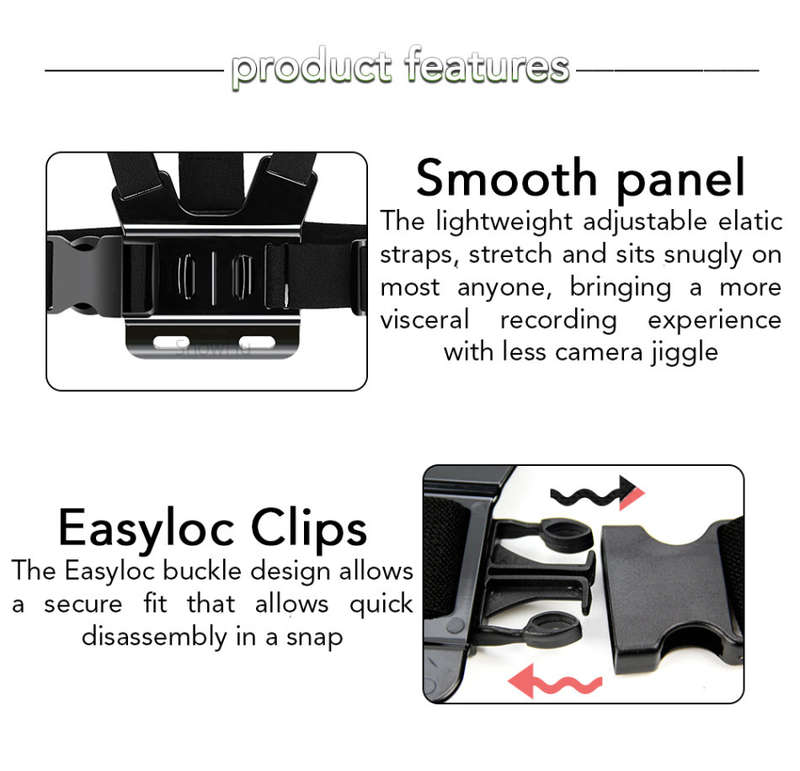 product features

Smooth panel
The lightweight adjustable elatic straps, stretch and sits snugly on most anyone, bringing a more visceral recording experience with less camera jiggle

Easyloc Clips
The Easyloc buckle design allows a secure fit that allows quick disassembly in a snap